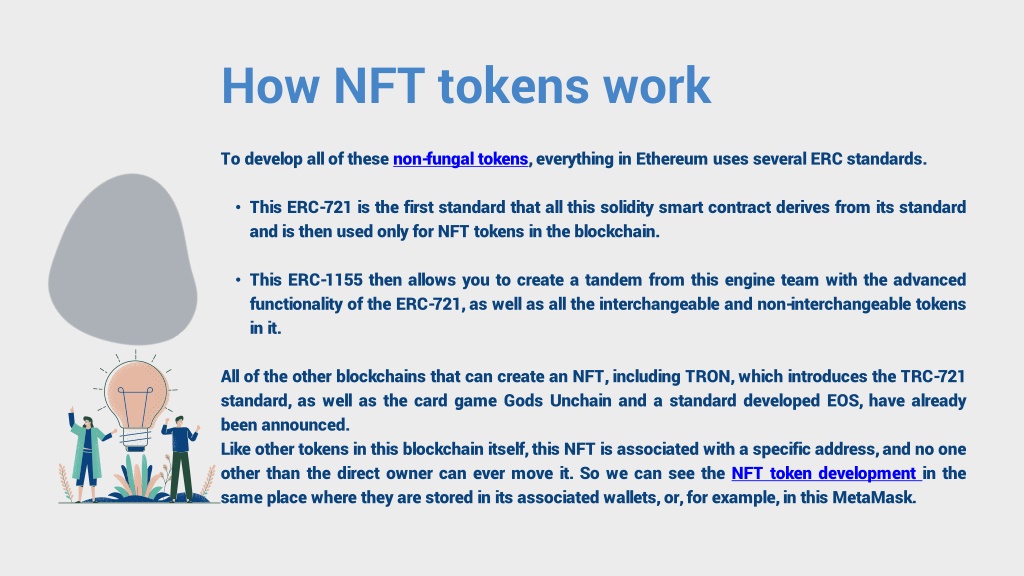 How NFT tokens work

To develop all of these non-fungal tokens, everything in Ethereum uses several ERC standards.

• This ERC-721 is the first standard that all this solidity smart contract derives from its standard and is then used only for NFT tokens in the blockchain.

• This ERC-1155 then allows you to create a tandem from this engine team with the advanced functionality of the ERC-721, as well as all the interchangeable and non-interchangeable tokens in it.

All of the other blockchains that can create an NFT, including TRON, which introduces the TRC-721 standard, as well as the card game Gods Unchain and a standard developed EOS, have already been announced.
Like other tokens in this blockchain itself, this NFT is associated with a specific address, and no one other than the direct owner can ever move it. So we can see the NFT token development in the same place where they are stored in its associated wallets, or, for example, in this MetaMask.